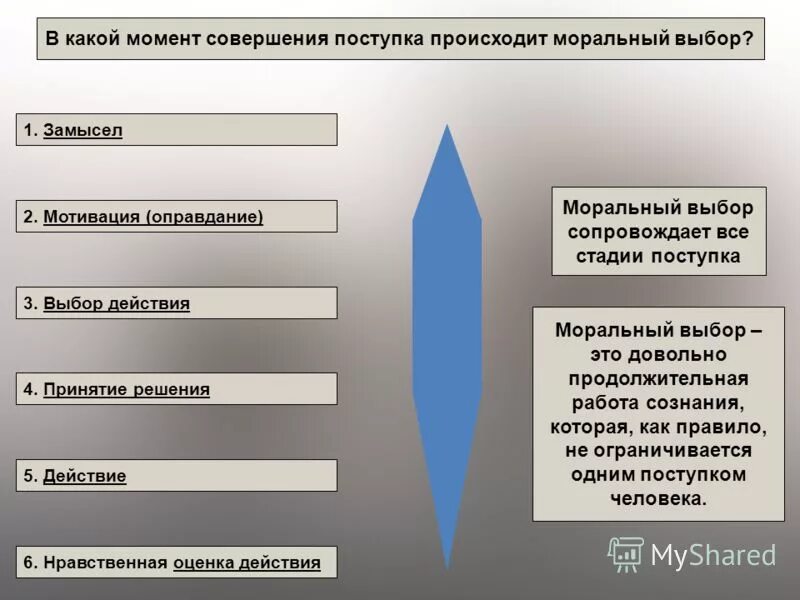 В какой момент совершения поступка происходит моральный выбор?

1. Замысел

2. Мотивация (оправдание)

3. Выбор действия

4. Принятие решения

5. Действие

6. Нравственная оценка действия

Моральный выбор сопровождает все стадии поступка

Моральный выбор – это довольно продолжительная работа сознания, которая, как правило, не ограничивается одним поступком человека.

MyShared